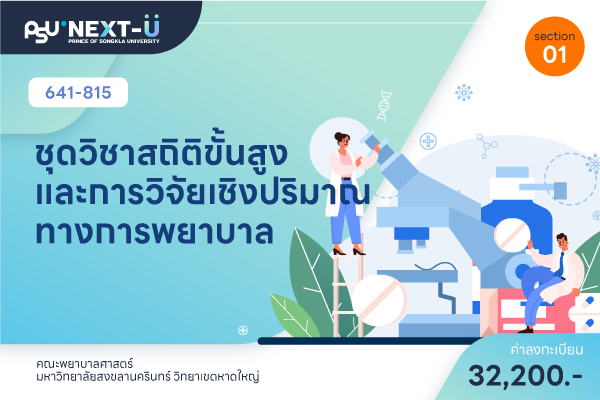 PSU NEXT-U
PRINCE OF SONGKLA UNIVERSITY

section
01

641-815

ชุดวิชาสถิติขั้นสูง
และการวิจัยเชิงปริมาณ
ทางการพยาบาล

คณะพยาบาลศาสตร์
มหาวิทยาลัยสงขลานครินทร์ วิทยาเขตหาดใหญ่

ค่าลงทะเบียน
32,200.-